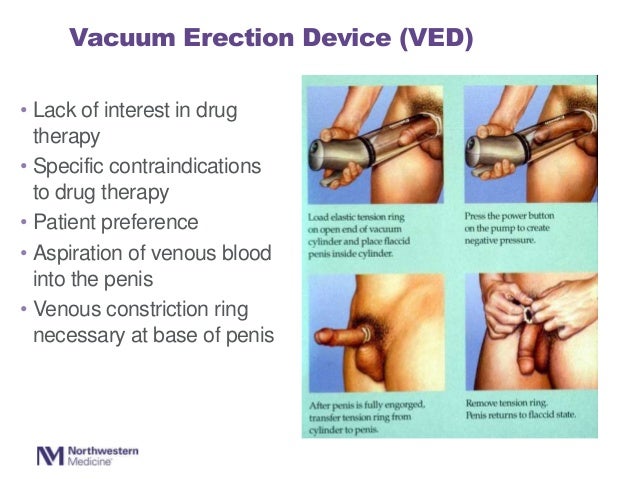 Vacuum Erection Device (VED)

• Lack of interest in drug therapy
• Specific contraindications to drug therapy
• Patient preference
• Aspiration of venous blood into the penis
• Venous constriction ring necessary at base of penis

Load elastic tension ring on open end of vacuum cylinder and place flaccid penis inside cylinder.

Press the power button on the pump to create negative pressure.

After penis is fully engorged, transfer tension ring from cylinder to penis.

Remove tension ring. Penis returns to flaccid state.

NM Northwestern Medicine